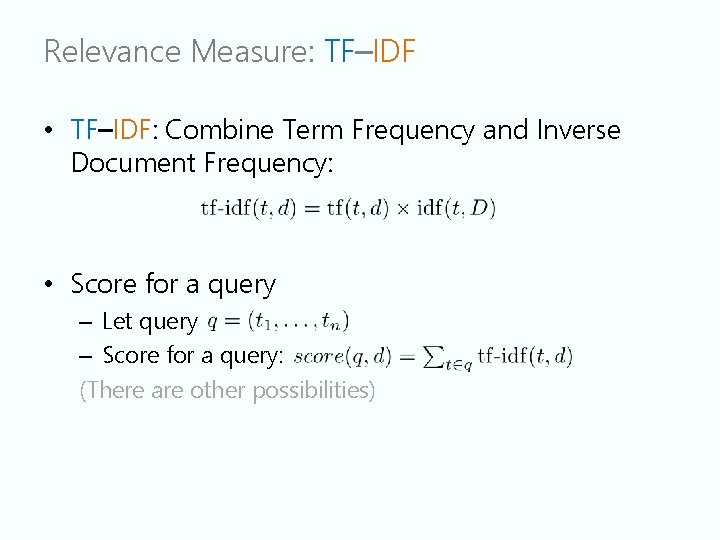 Relevance Measure: TF–IDF

• TF–IDF: Combine Term Frequency and Inverse Document Frequency:

$\text{tf-idf}(t, d) = \text{tf}(t, d) \times \text{idf}(t, D)$

• Score for a query
 – Let query $q = (t_1, \ldots, t_n)$
 – Score for a query: $score(q, d) = \sum_{t \in q} \text{tf-idf}(t, d)$
 (There are other possibilities)